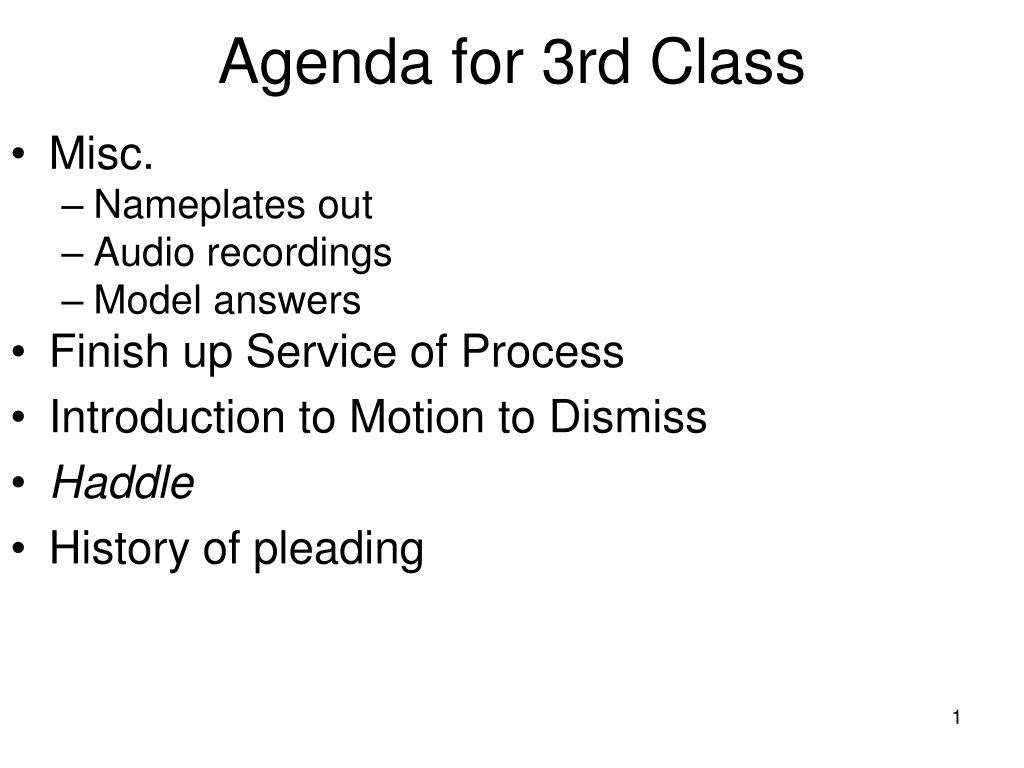 Agenda for 3rd Class

• Misc.
– Nameplates out
– Audio recordings
– Model answers
• Finish up Service of Process
• Introduction to Motion to Dismiss
• Haddle
• History of pleading

1